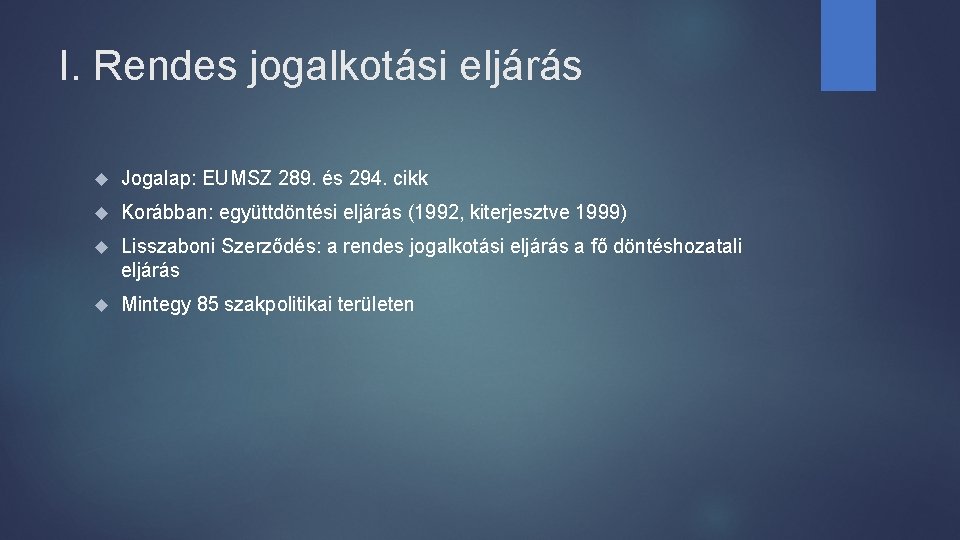 I. Rendes jogalkotási eljárás

Jogalap: EUMSZ 289. és 294. cikk

Korábban: együttdöntési eljárás (1992, kiterjesztve 1999)

Lisszaboni Szerződés: a rendes jogalkotási eljárás a fő döntéshozatali eljárás

Mintegy 85 szakpolitikai területen